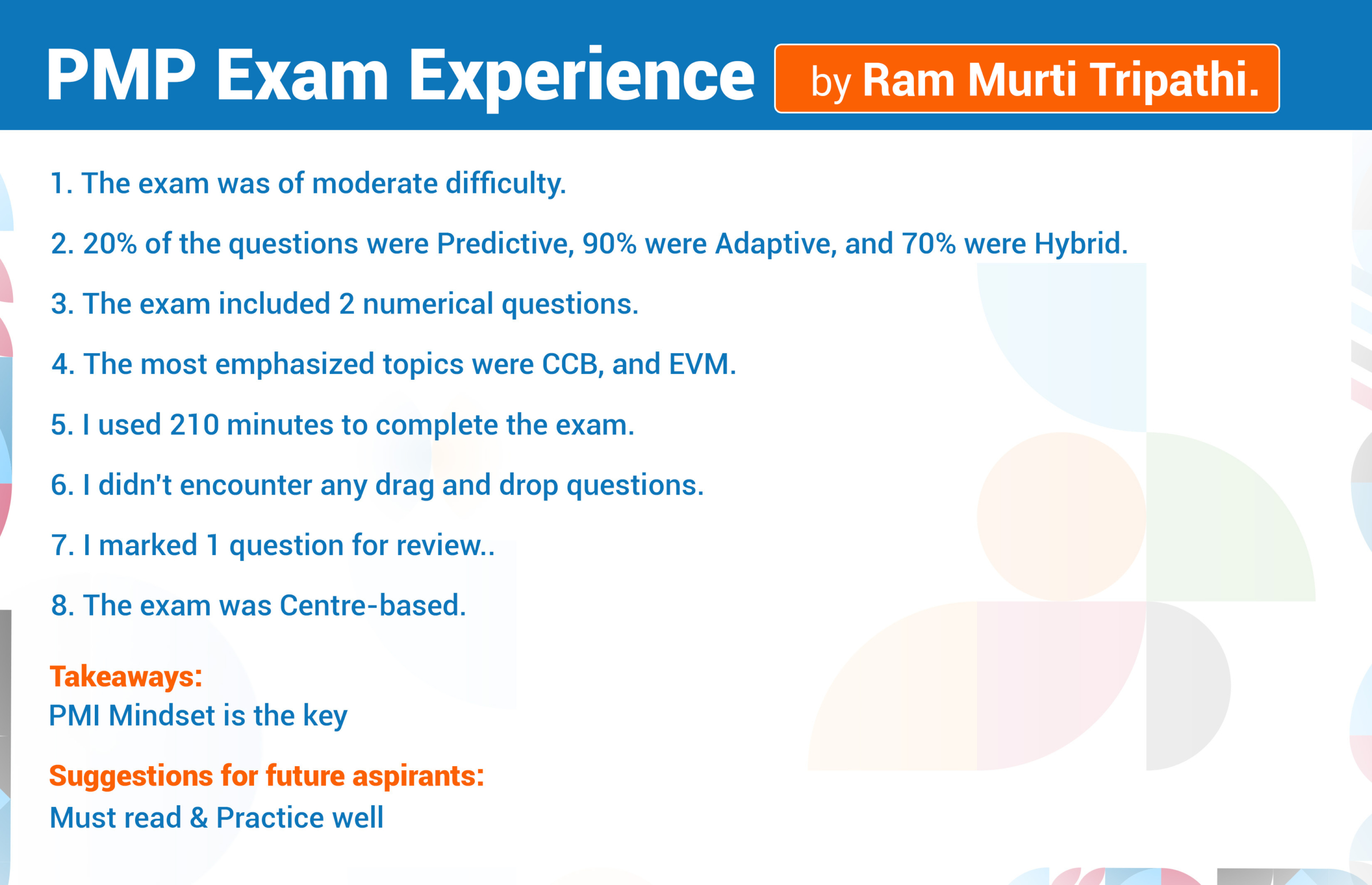 PMP Exam Experience by Ram Murti Tripathi.

1. The exam was of moderate difficulty.

2. 20% of the questions were Predictive, 90% were Adaptive, and 70% were Hybrid.

3. The exam included 2 numerical questions.

4. The most emphasized topics were CCB, and EVM.

5. I used 210 minutes to complete the exam.

6. I didn't encounter any drag and drop questions.

7. I marked 1 question for review..

8. The exam was Centre-based.

Takeaways:
PMI Mindset is the key

Suggestions for future aspirants:
Must read & Practice well